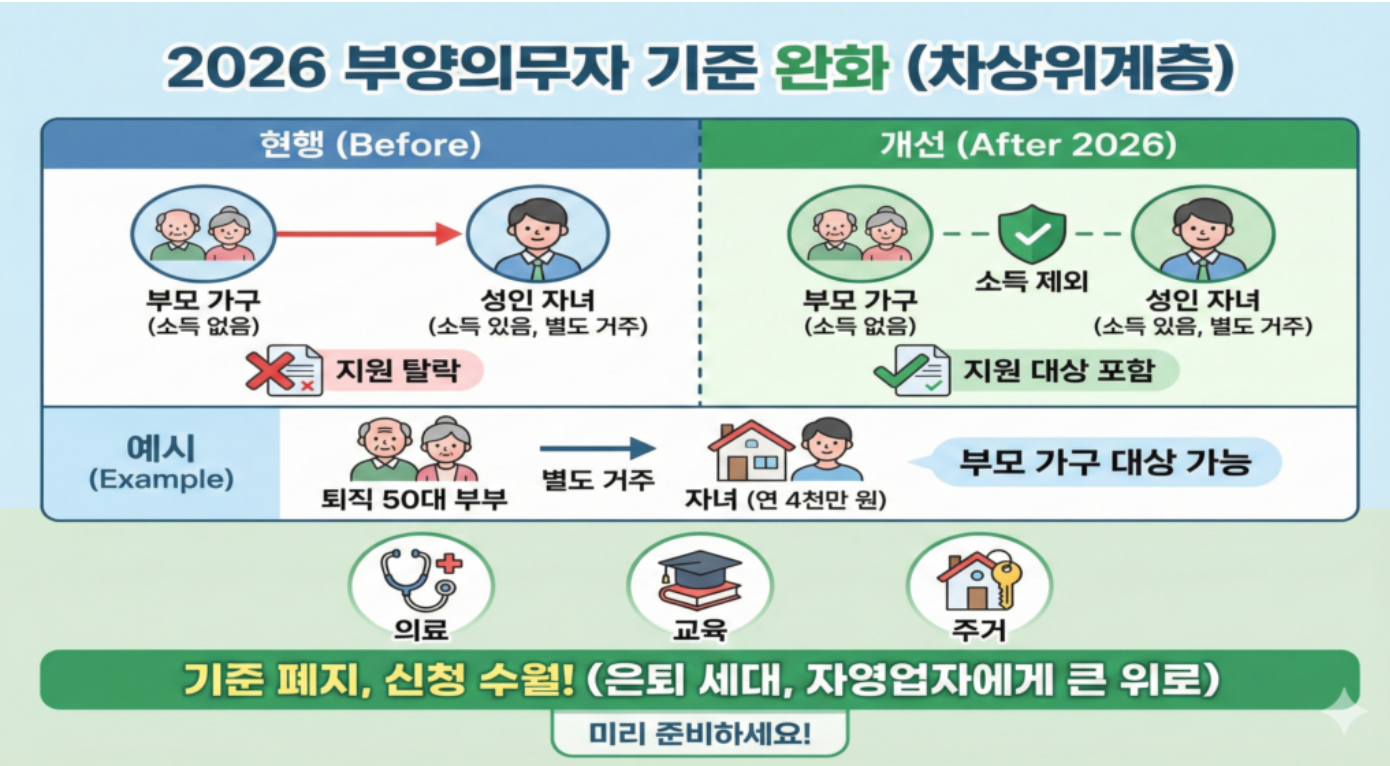 2026 부양의무자 기준 완화 (차상위계층)

현행 (Before)

부모 가구
(소득 없음)

성인 자녀
(소득 있음, 별도 거주)

지원 탈락

개선 (After 2026)

부모 가구
(소득 없음)

소득 제외

성인 자녀
(소득 있음, 별도 거주)

지원 대상 포함

예시
(Example)

퇴직 50대 부부

별도 거주

자녀 (연 4천만 원)

부모 가구 대상 가능

의료

교육

주거

기준 폐지, 신청 수월! (은퇴 세대, 자영업자에게 큰 위로)

미리 준비하세요!